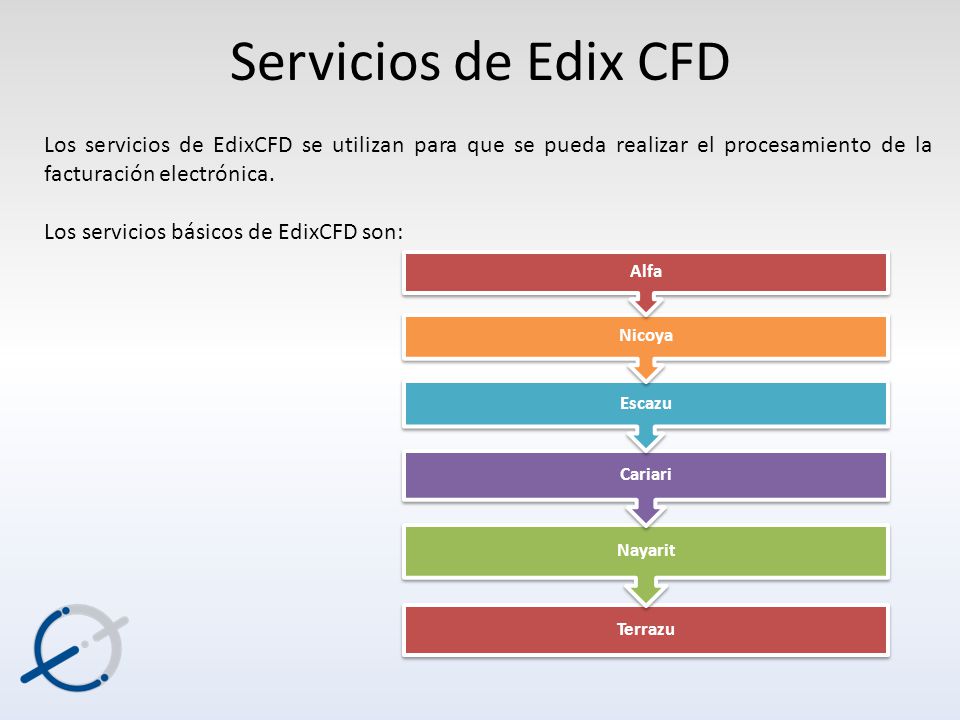 Servicios de Edix CFD

Los servicios de EdixCFD se utilizan para que se pueda realizar el procesamiento de la facturación electrónica.

Los servicios básicos de EdixCFD son:

Alfa

Nicoya

Escazu

Cariari

Nayarit

Terrazu